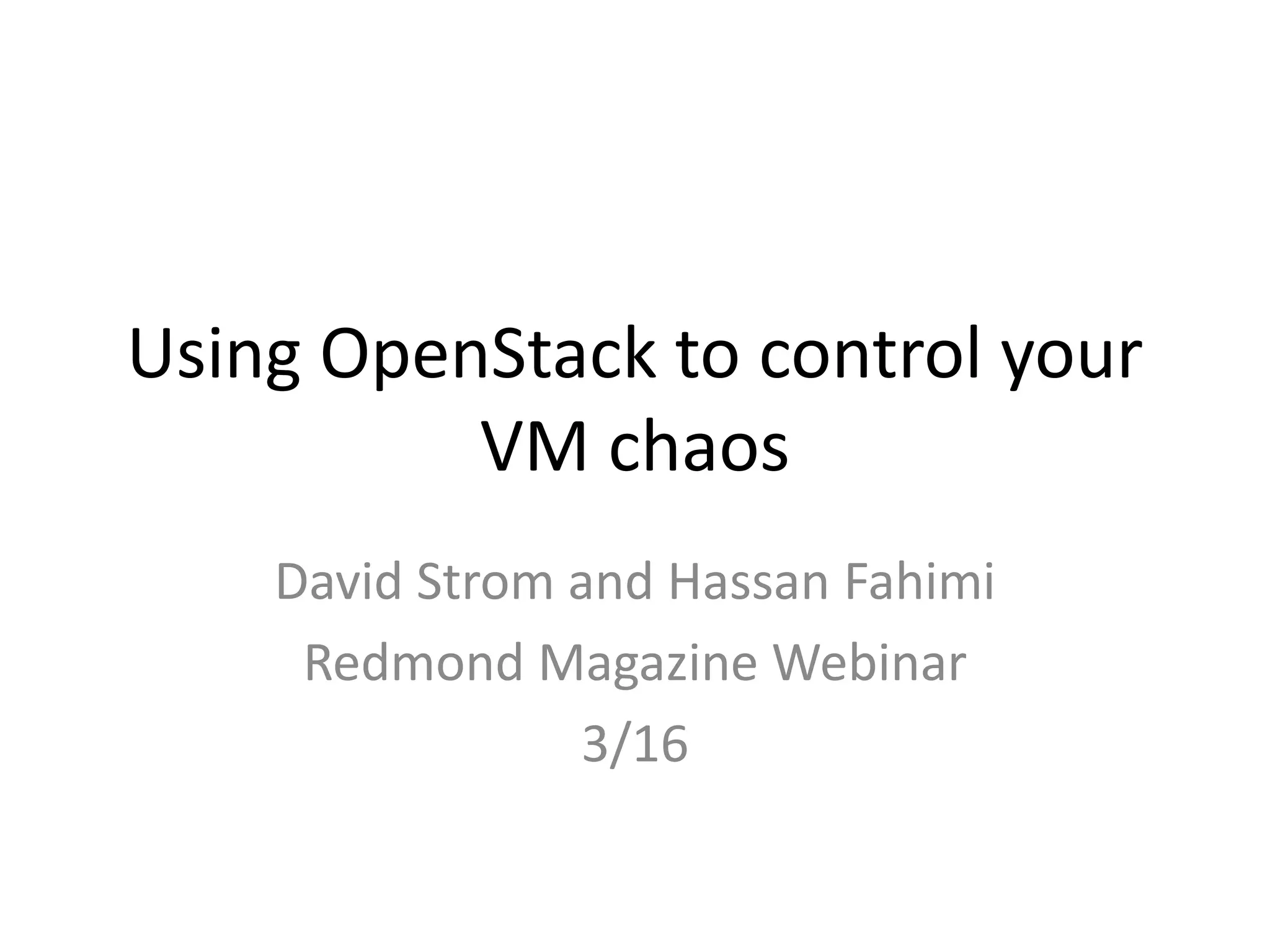 Using OpenStack to control your VM chaos

David Strom and Hassan Fahimi

Redmond Magazine Webinar

3/16